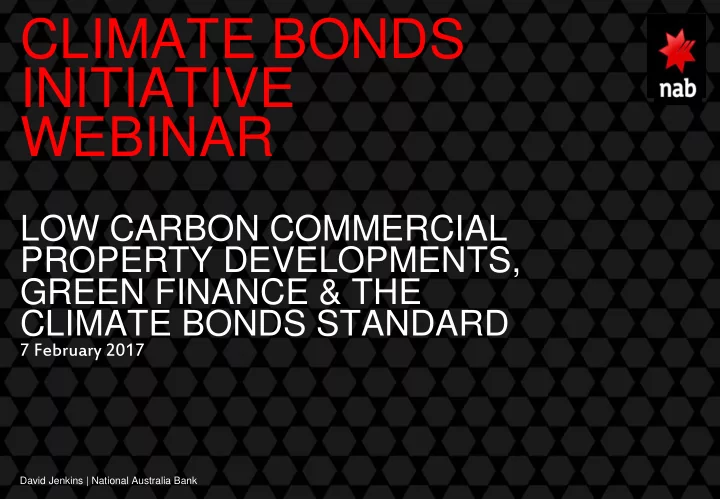 CLIMATE BONDS INITIATIVE WEBINAR

nab

LOW CARBON COMMERCIAL PROPERTY DEVELOPMENTS, GREEN FINANCE & THE CLIMATE BONDS STANDARD
7 February 2017

David Jenkins | National Australia Bank